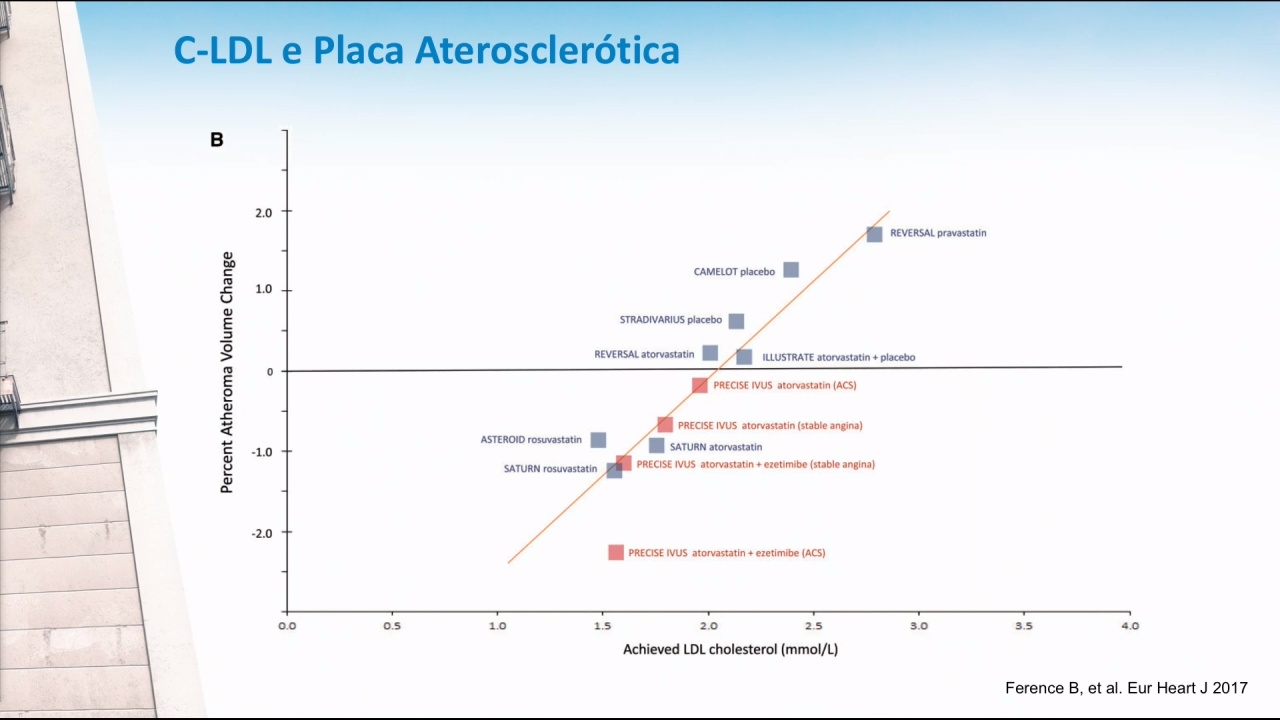 C-LDL e Placa Aterosclerótica

B

Percent Atheroma Volume Change

2.0
1.0
0
-1.0
-2.0

REVERSAL pravastatin
CAMELOT placebo
STRADIVARIUS placebo
REVERSAL atorvastatin
ILLUSTRATE atorvastatin + placebo
PRECISE IVUS atorvastatin (ACS)
PRECISE IVUS atorvastatin (stable angina)
ASTEROID rosuvastatin
SATURN atorvastatin
SATURN rosuvastatin
PRECISE IVUS atorvastatin + ezetimibe (stable angina)
PRECISE IVUS atorvastatin + ezetimibe (ACS)

0.0 0.5 1.0 1.5 2.0 2.5 3.0 3.5 4.0

Achieved LDL cholesterol (mmol/L)

Ference B, et al. Eur Heart J 2017